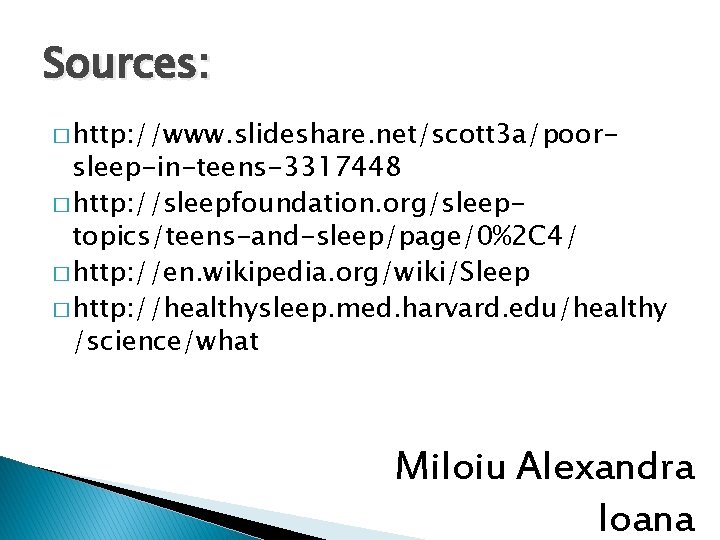 Sources:

□ http://www.slideshare.net/scott3a/poor-sleep-in-teens-3317448
□ http://sleepfoundation.org/sleep-topics/teens-and-sleep/page/0%2C4/
□ http://en.wikipedia.org/wiki/Sleep
□ http://healthysleep.med.harvard.edu/healthy/science/what

Miloiu Alexandra Ioana